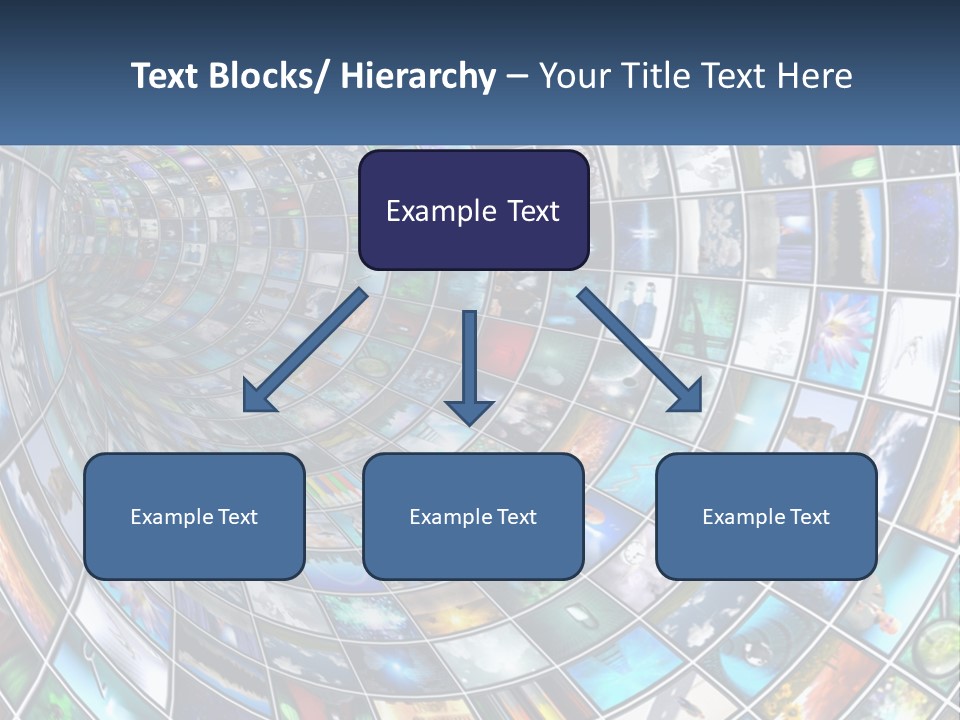 Text Blocks/ Hierarchy – Your Title Text Here

Example Text

Example Text

Example Text

Example Text